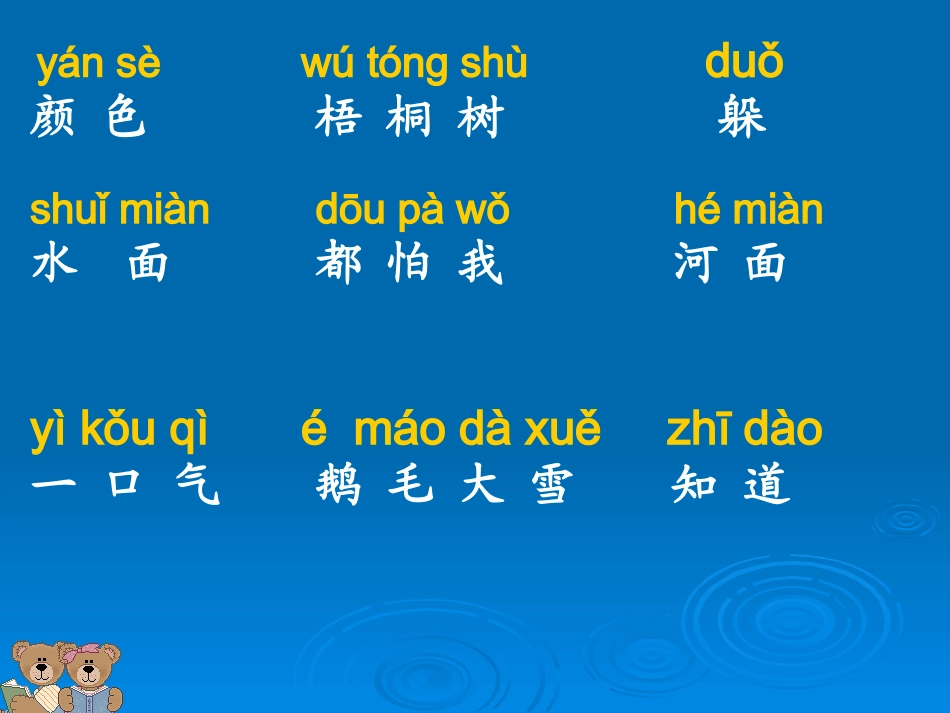 yán sè
颜 色

wú tóng shù
梧 桐 树

duǒ
躲

shuǐ miàn
水 面

dōu pà wǒ
都 怕 我

hé miàn
河 面

yì kǒu qì
一 口 气

é máo dà xuě
鹅 毛 大 雪

zhī dào
知 道